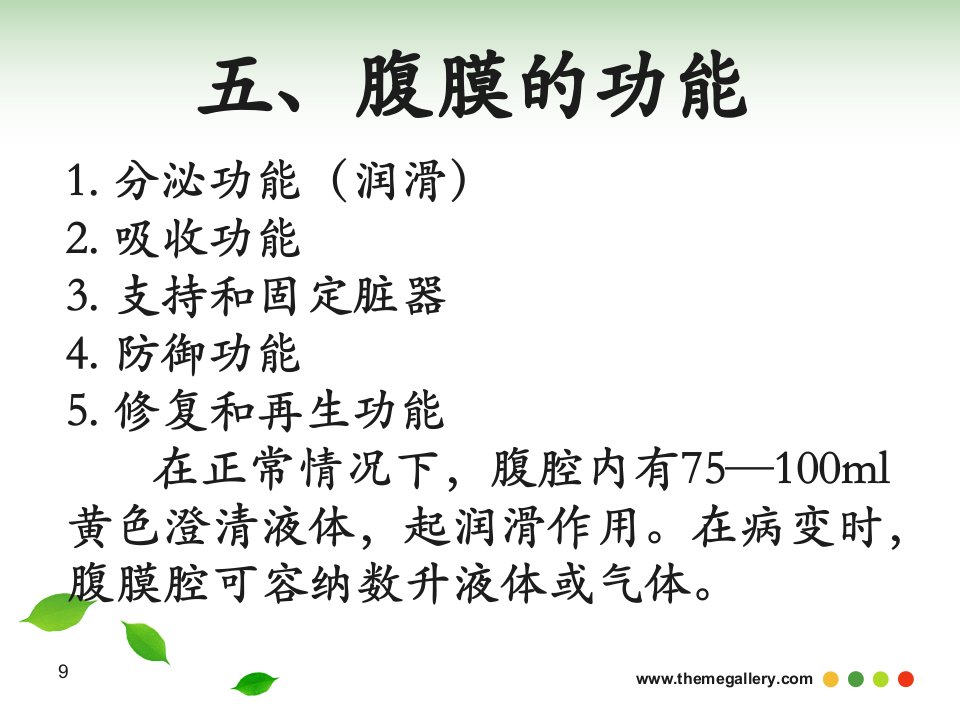 五、腹膜的功能

1. 分泌功能（润滑）
2. 吸收功能
3. 支持和固定脏器
4. 防御功能
5. 修复和再生功能

在正常情况下，腹腔内有75—100ml黄色澄清液体，起润滑作用。在病变时，腹膜腔可容纳数升液体或气体。

9

www.themegallery.com